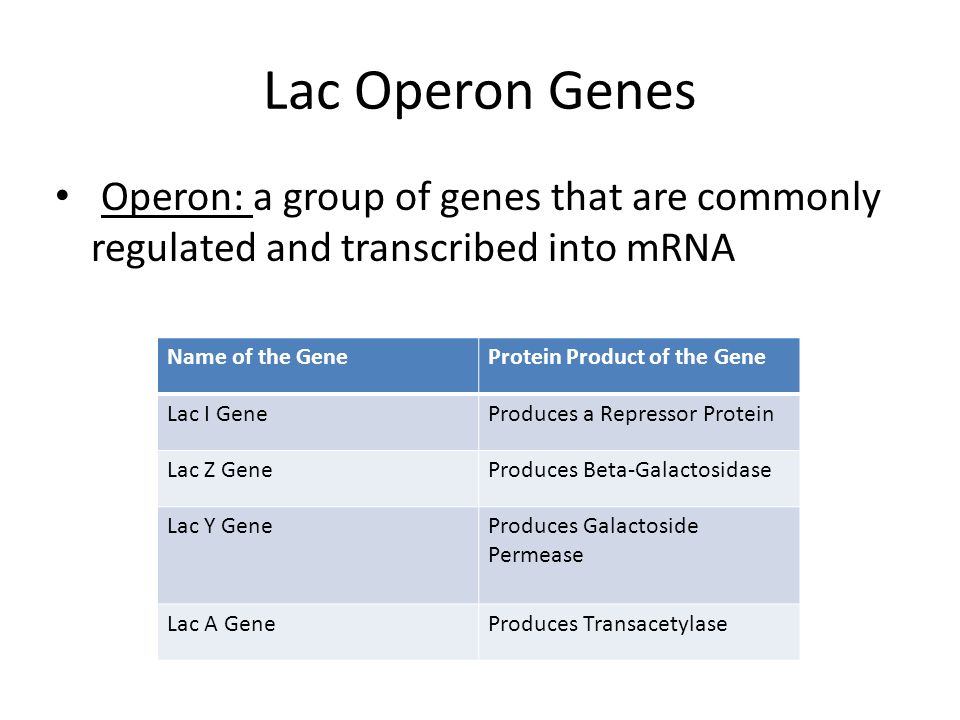 Lac Operon Genes

• Operon: a group of genes that are commonly regulated and transcribed into mRNA

| Name of the Gene | Protein Product of the Gene |
|---|---|
| Lac I Gene | Produces a Repressor Protein |
| Lac Z Gene | Produces Beta-Galactosidase |
| Lac Y Gene | Produces Galactoside Permease |
| Lac A Gene | Produces Transacetylase |